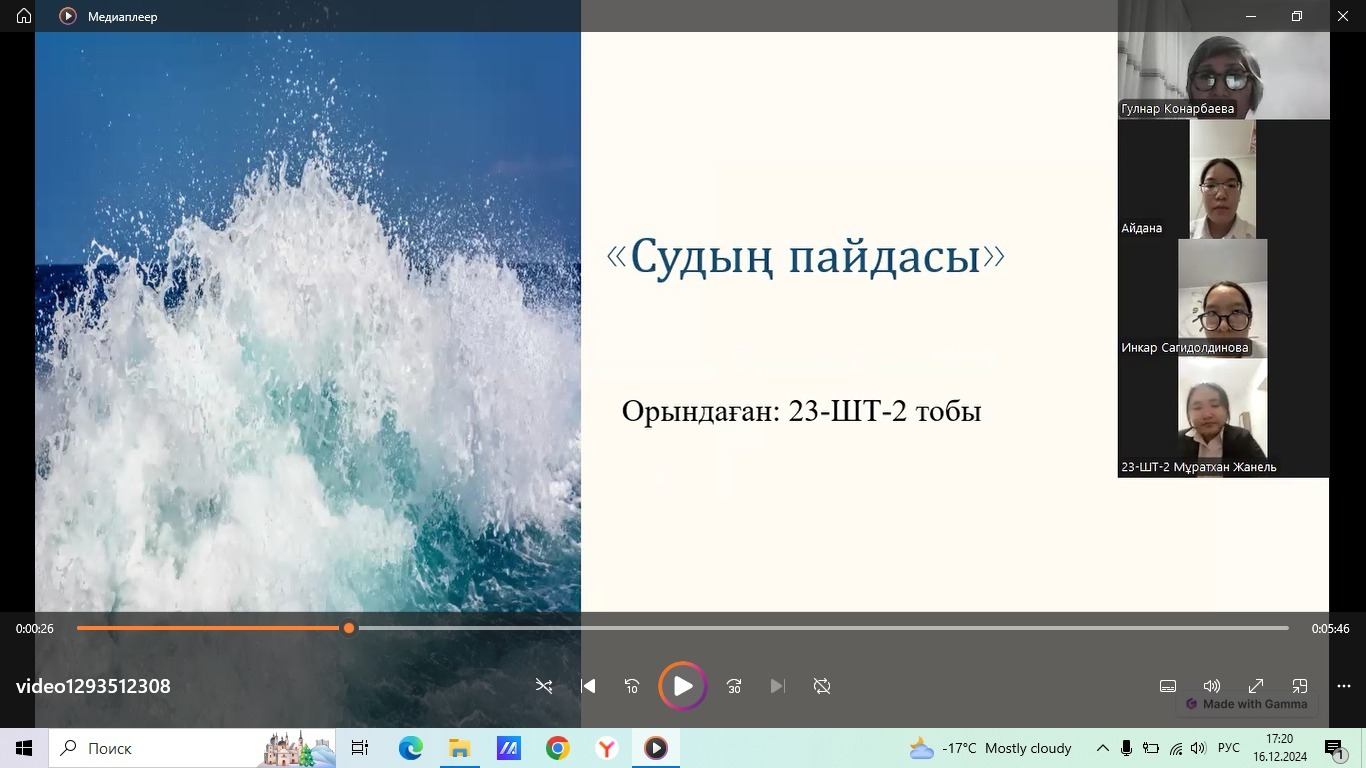 Медиаплеер

«Судың пайдасы»

Орындаған: 23-ШТ-2 тобы

Гулнар Конарбаева

Айдана

Инкар Сагидолдинова

23-ШТ-2 Мұратхан Жанель

0:00:26

0:05:46

video1293512308

10

30

Made with Gamma

Поиск

-17°C Mostly cloudy

РУС

17:20
16.12.2024

1